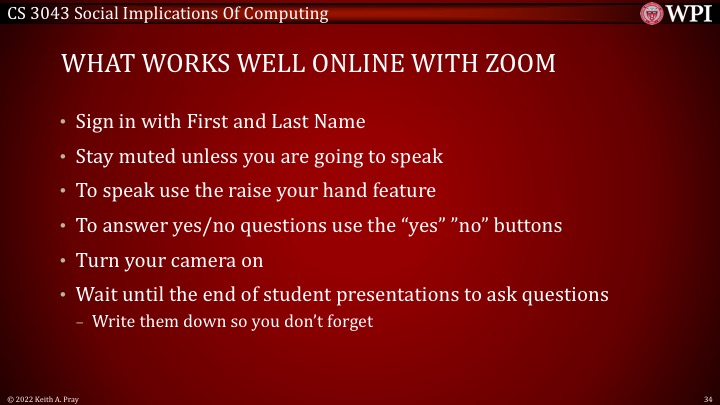 CS 3043 Social Implications Of Computing

WPI

WHAT WORKS WELL ONLINE WITH ZOOM

• Sign in with First and Last Name
• Stay muted unless you are going to speak
• To speak use the raise your hand feature
• To answer yes/no questions use the “yes” ”no” buttons
• Turn your camera on
• Wait until the end of student presentations to ask questions
– Write them down so you don’t forget

© 2022 Keith A. Pray

34